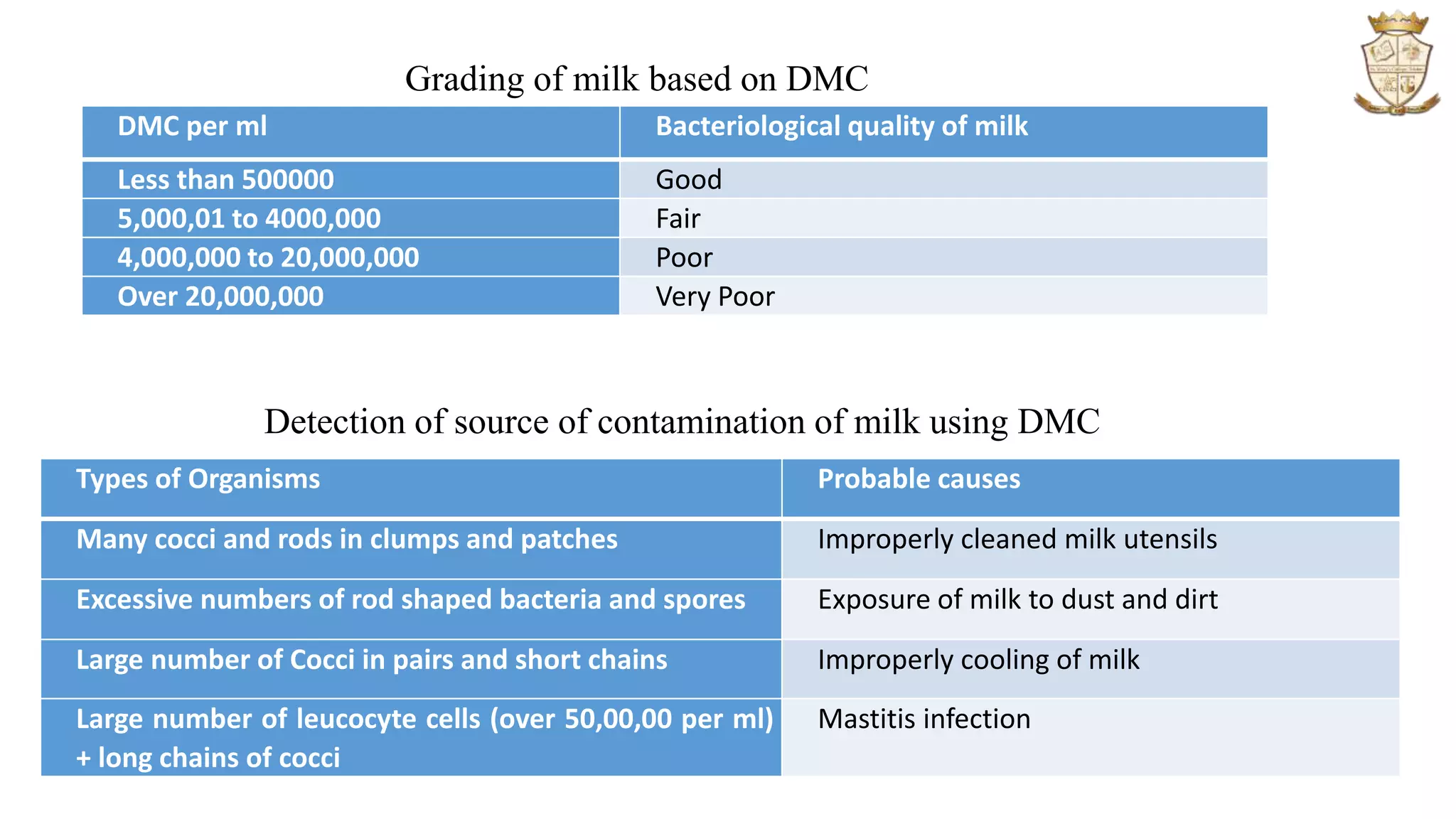 Grading of milk based on DMC

| DMC per ml | Bacteriological quality of milk |
|---|---|
| Less than 500000 | Good |
| 5,000,01 to 4000,000 | Fair |
| 4,000,000 to 20,000,000 | Poor |
| Over 20,000,000 | Very Poor |

Detection of source of contamination of milk using DMC

| Types of Organisms | Probable causes |
|---|---|
| Many cocci and rods in clumps and patches | Improperly cleaned milk utensils |
| Excessive numbers of rod shaped bacteria and spores | Exposure of milk to dust and dirt |
| Large number of Cocci in pairs and short chains | Improperly cooling of milk |
| Large number of leucocyte cells (over 50,00,00 per ml) + long chains of cocci | Mastitis infection |